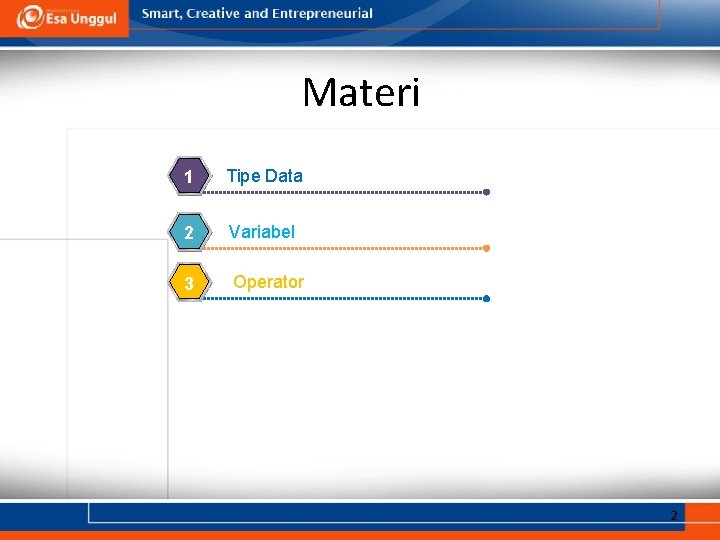 Esa Unggul

Smart, Creative and Entrepreneurial

Materi

1 Tipe Data

2 Variabel

3 Operator

2